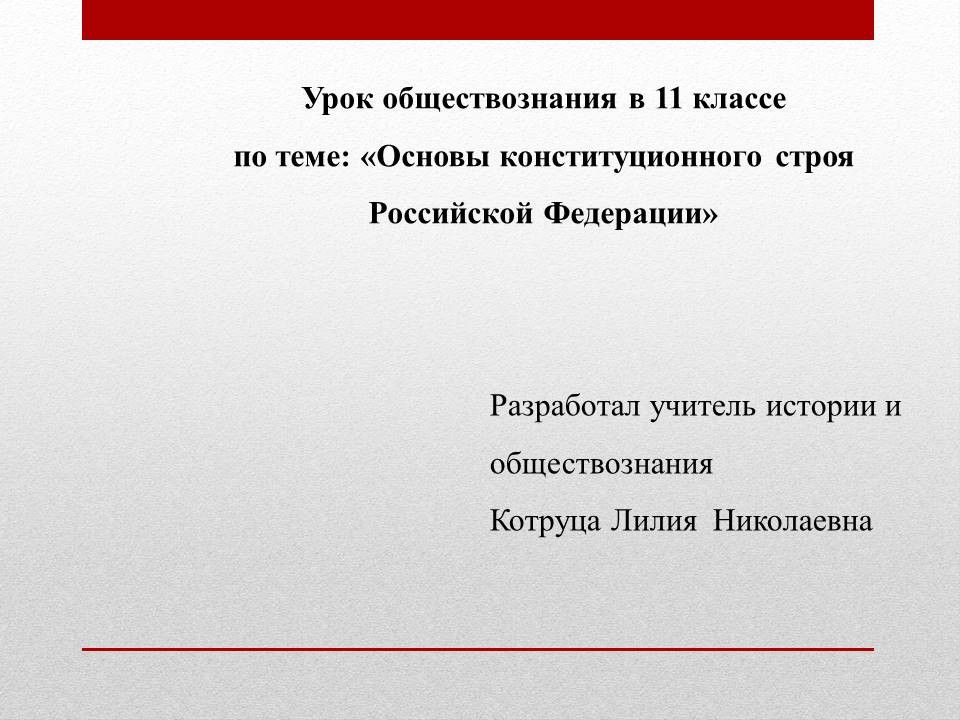 Урок обществознания в 11 классе
по теме: «Основы конституционного строя Российской Федерации»

Разработал учитель истории и обществознания
Котруца Лилия Николаевна